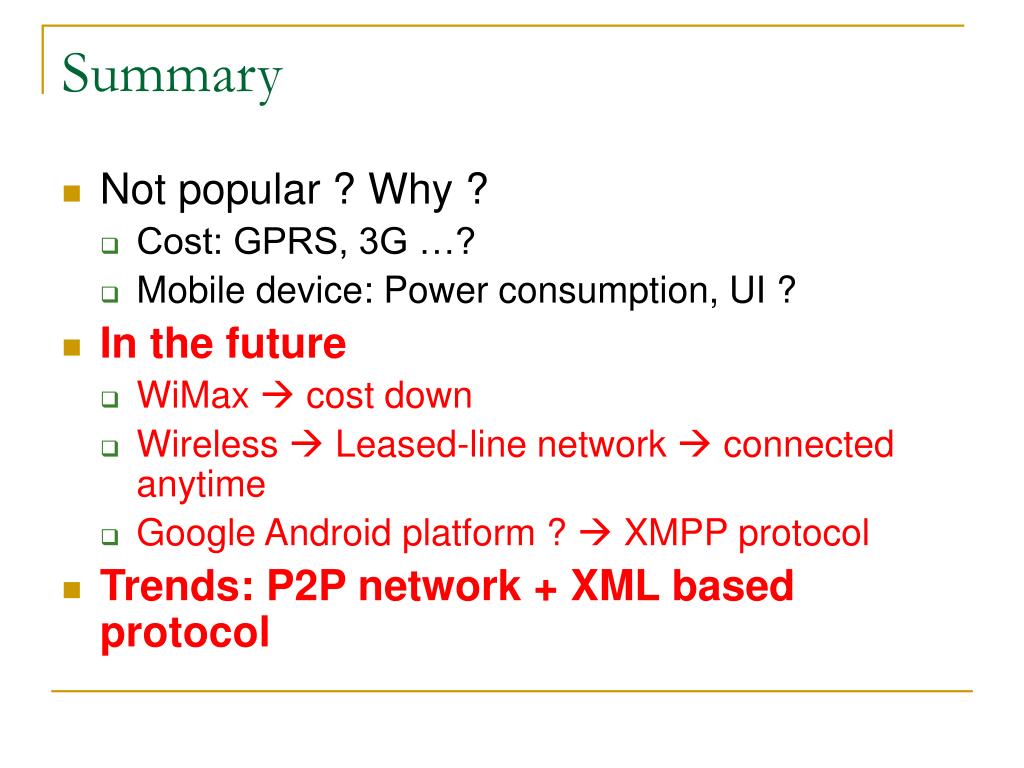 Summary

Not popular ? Why ?
Cost: GPRS, 3G …?
Mobile device: Power consumption, UI ?

In the future
WiMax → cost down
Wireless → Leased-line network → connected anytime
Google Android platform ? → XMPP protocol

Trends: P2P network + XML based protocol